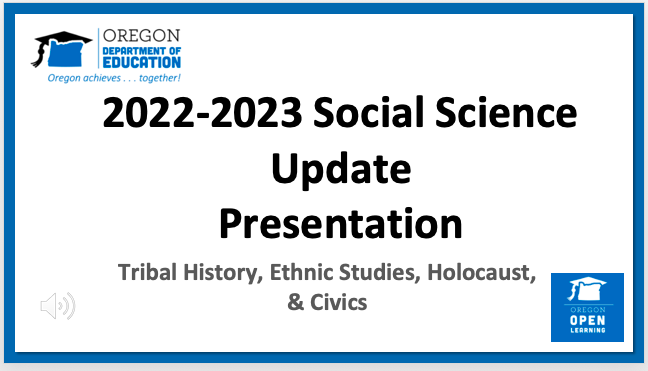 OREGON
DEPARTMENT OF
EDUCATION
Oregon achieves . . . together!

2022-2023 Social Science Update Presentation

Tribal History, Ethnic Studies, Holocaust, & Civics

OREGON
OPEN
LEARNING